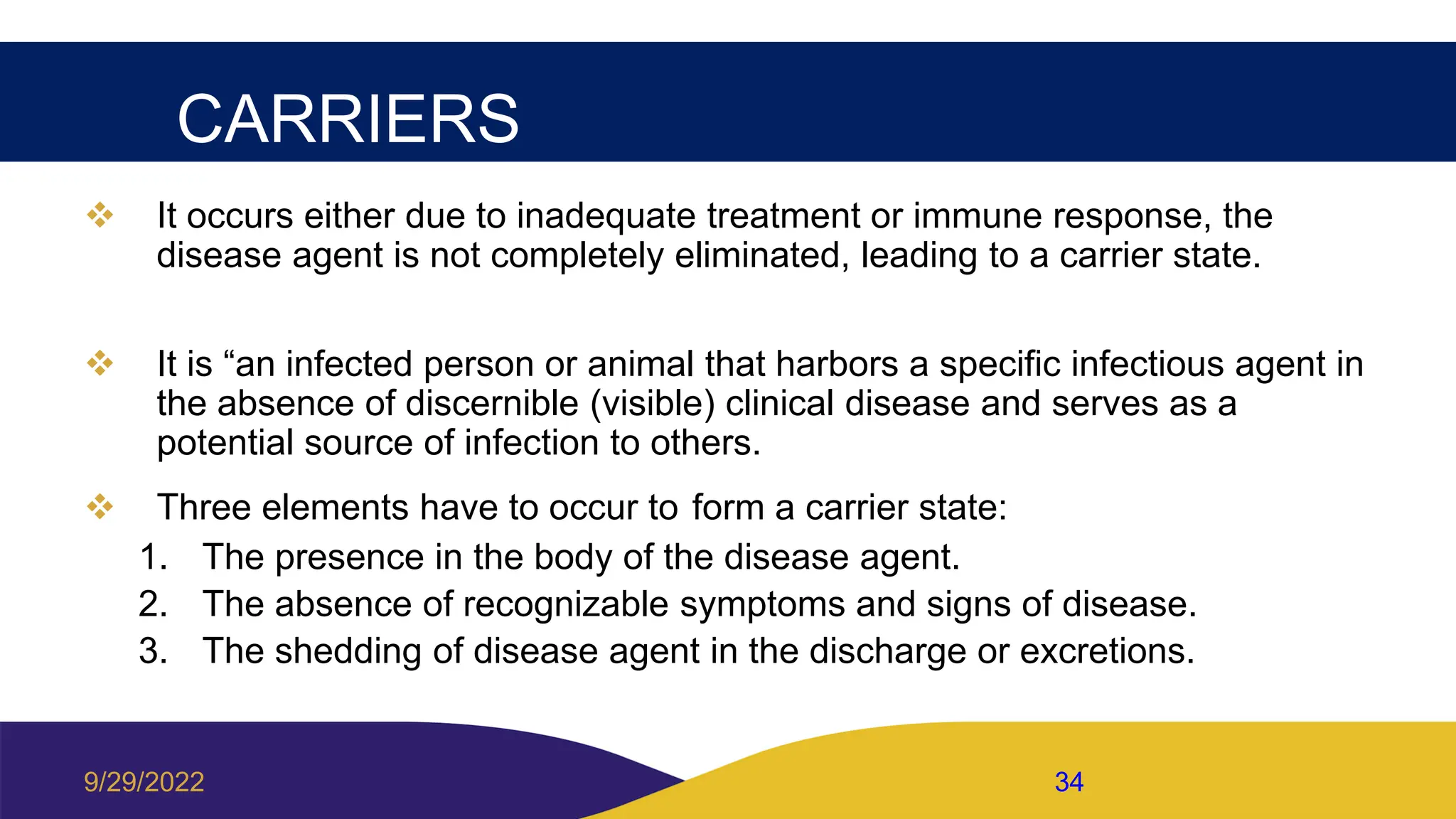 CARRIERS

❖ It occurs either due to inadequate treatment or immune response, the disease agent is not completely eliminated, leading to a carrier state.

❖ It is “an infected person or animal that harbors a specific infectious agent in the absence of discernible (visible) clinical disease and serves as a potential source of infection to others.

❖ Three elements have to occur to form a carrier state:
1. The presence in the body of the disease agent.
2. The absence of recognizable symptoms and signs of disease.
3. The shedding of disease agent in the discharge or excretions.

9/29/2022

34